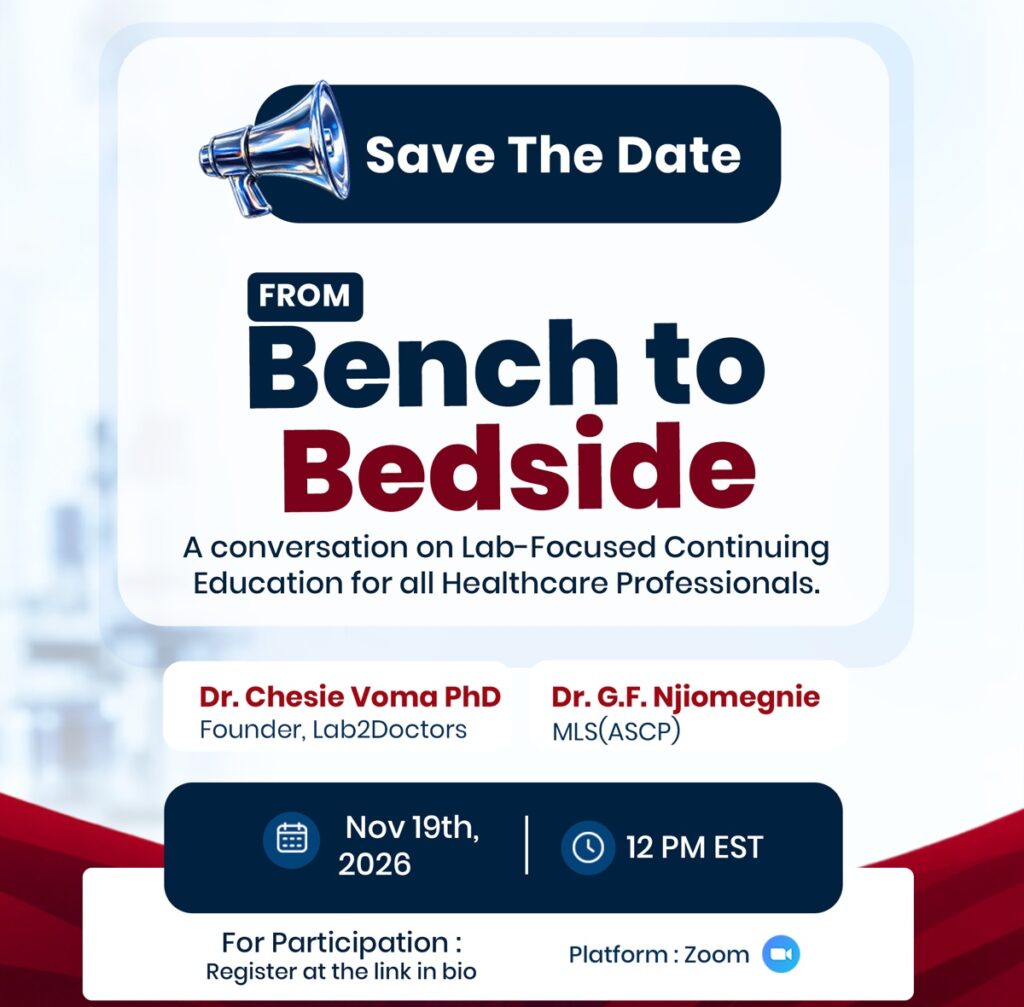 Save The Date

FROM

Bench to Bedside

A conversation on Lab-Focused Continuing Education for all Healthcare Professionals.

Dr. Chesie Voma PhD
Founder, Lab2Doctors

Dr. G.F. Njiomegnie
MLS(ASCP)

Nov 19th, 2026

12 PM EST

For Participation :
Register at the link in bio

Platform : Zoom